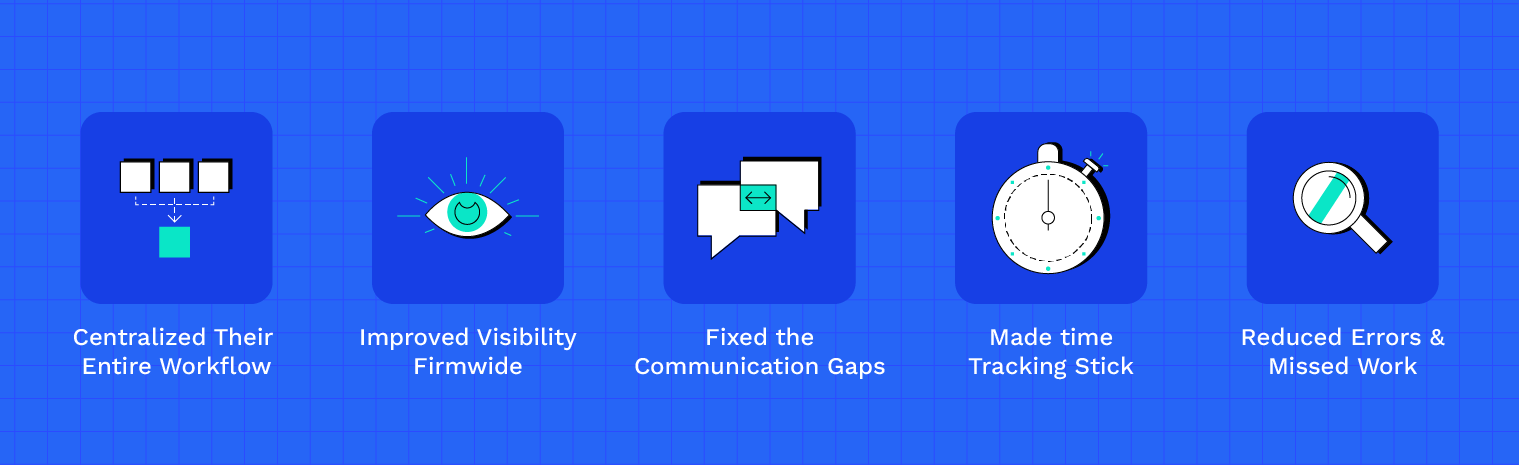 Centralized Their Entire Workflow

Improved Visibility Firmwide

Fixed the Communication Gaps

Made time Tracking Stick

Reduced Errors & Missed Work